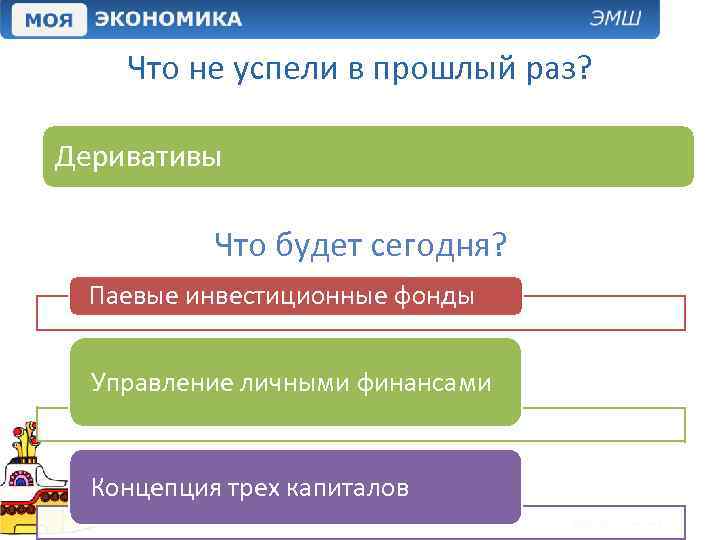 МОЯ ЭКОНОМИКА ЭМШ

Что не успели в прошлый раз?

Деривативы

Что будет сегодня?

Паевые инвестиционные фонды

Управление личными финансами

Концепция трех капиталов